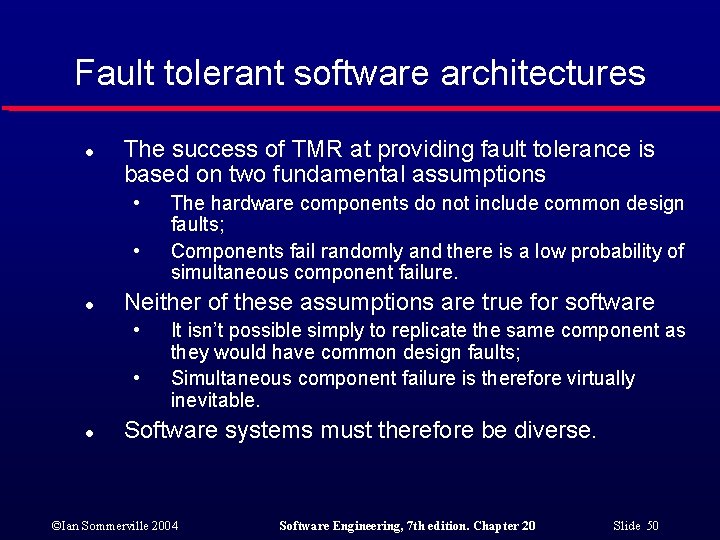 Fault tolerant software architectures

- The success of TMR at providing fault tolerance is based on two fundamental assumptions
  - The hardware components do not include common design faults;
  - Components fail randomly and there is a low probability of simultaneous component failure.
- Neither of these assumptions are true for software
  - It isn't possible simply to replicate the same component as they would have common design faults;
  - Simultaneous component failure is therefore virtually inevitable.
- Software systems must therefore be diverse.

©Ian Sommerville 2004 Software Engineering, 7th edition. Chapter 20 Slide 50